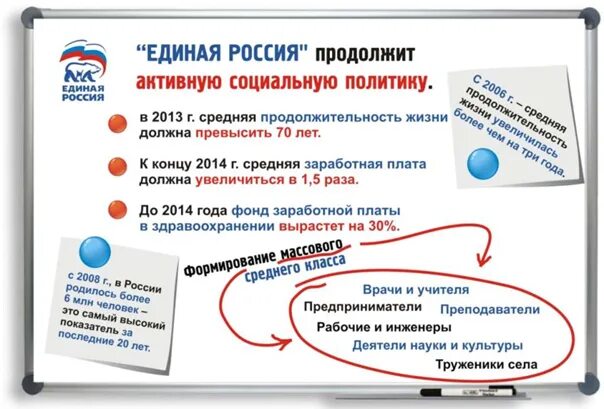 ЕДИНАЯ РОССИЯ

"ЕДИНАЯ РОССИЯ" продолжит активную социальную политику.

в 2013 г. средняя продолжительность жизни должна превысить 70 лет.

К концу 2014 г. средняя заработная плата должна увеличиться в 1,5 раза.

До 2014 года фонд заработной платы в здравоохранении вырастет на 30%.

С 2006 г. – средняя продолжительность жизни увеличилась более чем на три года.

с 2008 г., в России родилось более 6 млн человек – это самый высокий показатель за последние 20 лет.

Формирование массового среднего класса

Врачи и учителя
Предприниматели
Преподаватели
Рабочие и инженеры
Деятели науки и культуры
Труженики села